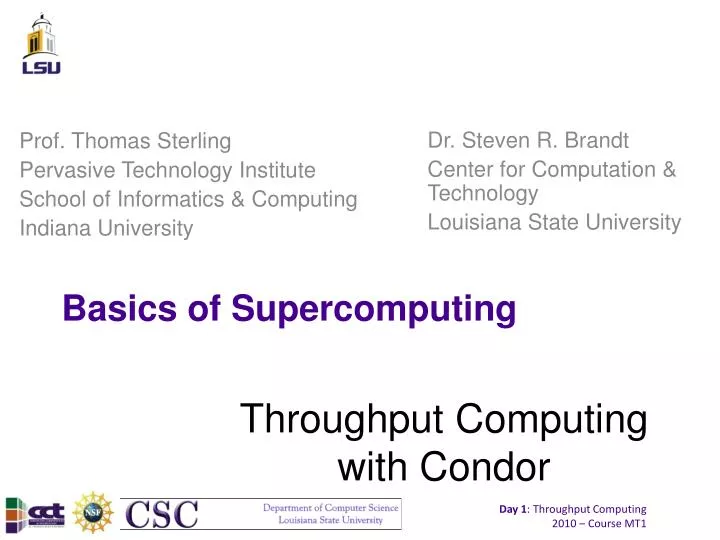 LSU

Prof. Thomas Sterling
Pervasive Technology Institute
School of Informatics & Computing
Indiana University

Dr. Steven R. Brandt
Center for Computation & Technology
Louisiana State University

Basics of Supercomputing

Throughput Computing with Condor

cct NSF CSC Department of Computer Science Louisiana State University

Day 1: Throughput Computing
2010 – Course MT1